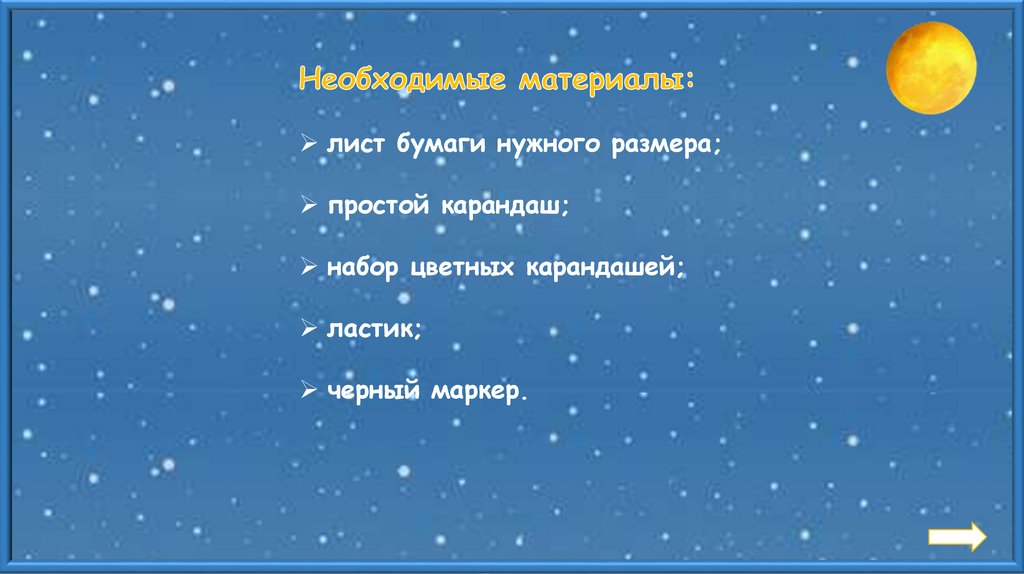 Необходимые материалы:

➢ лист бумаги нужного размера;

➢ простой карандаш;

➢ набор цветных карандашей;

➢ ластик;

➢ черный маркер.